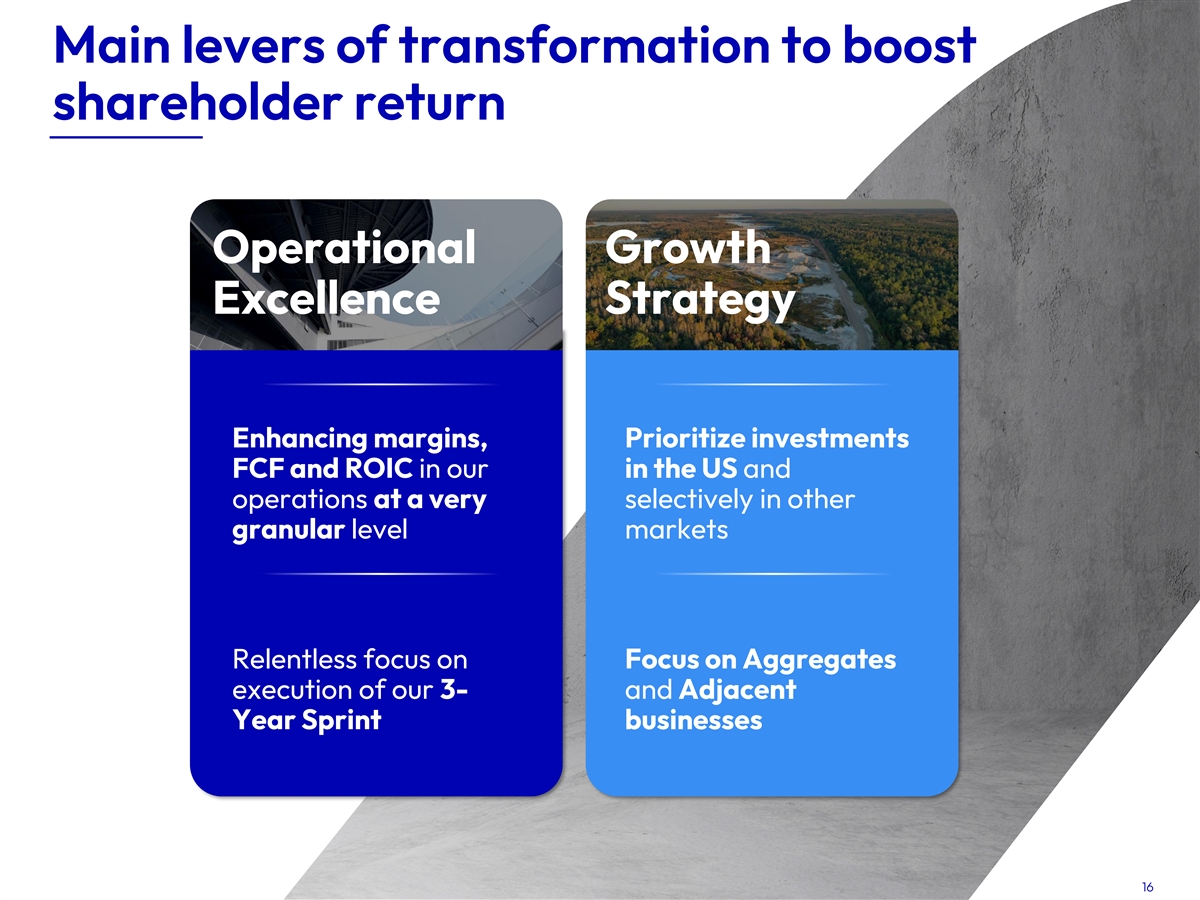 Main levers of transformation to boost shareholder return

Operational Excellence

Enhancing margins, FCF and ROIC in our operations at a very granular level

Relentless focus on execution of our 3-Year Sprint

Growth Strategy

Prioritize investments in the US and selectively in other markets

Focus on Aggregates and Adjacent businesses

16